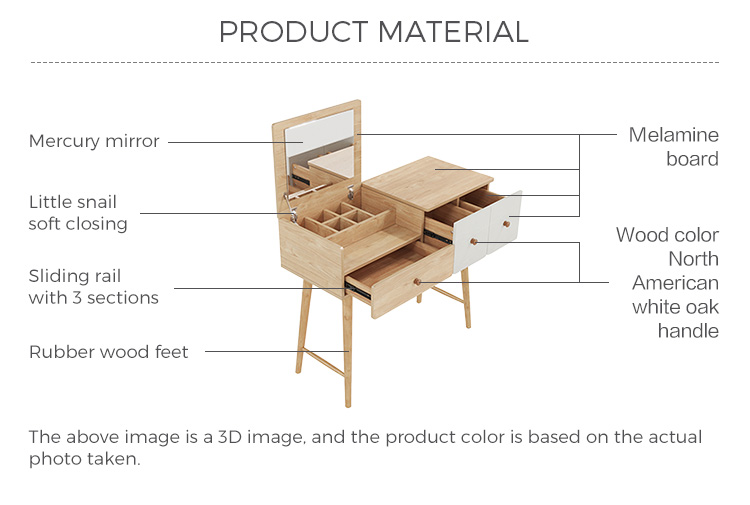 PRODUCT MATERIAL

Mercury mirror

Little snail soft closing

Sliding rail with 3 sections

Rubber wood feet

Melamine board

Wood color North American white oak handle

The above image is a 3D image, and the product color is based on the actual photo taken.